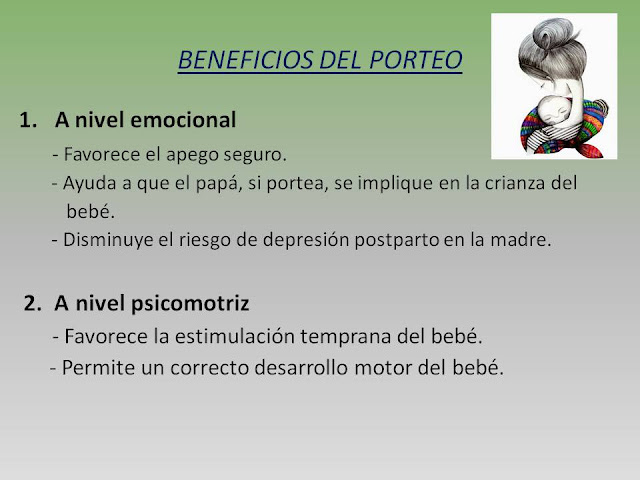 BENEFICIOS DEL PORTEO

1. A nivel emocional

- Favorece el apego seguro.
- Ayuda a que el papá, si portea, se implique en la crianza del bebé.
- Disminuye el riesgo de depresión postparto en la madre.

2. A nivel psicomotriz

- Favorece la estimulación temprana del bebé.
- Permite un correcto desarrollo motor del bebé.